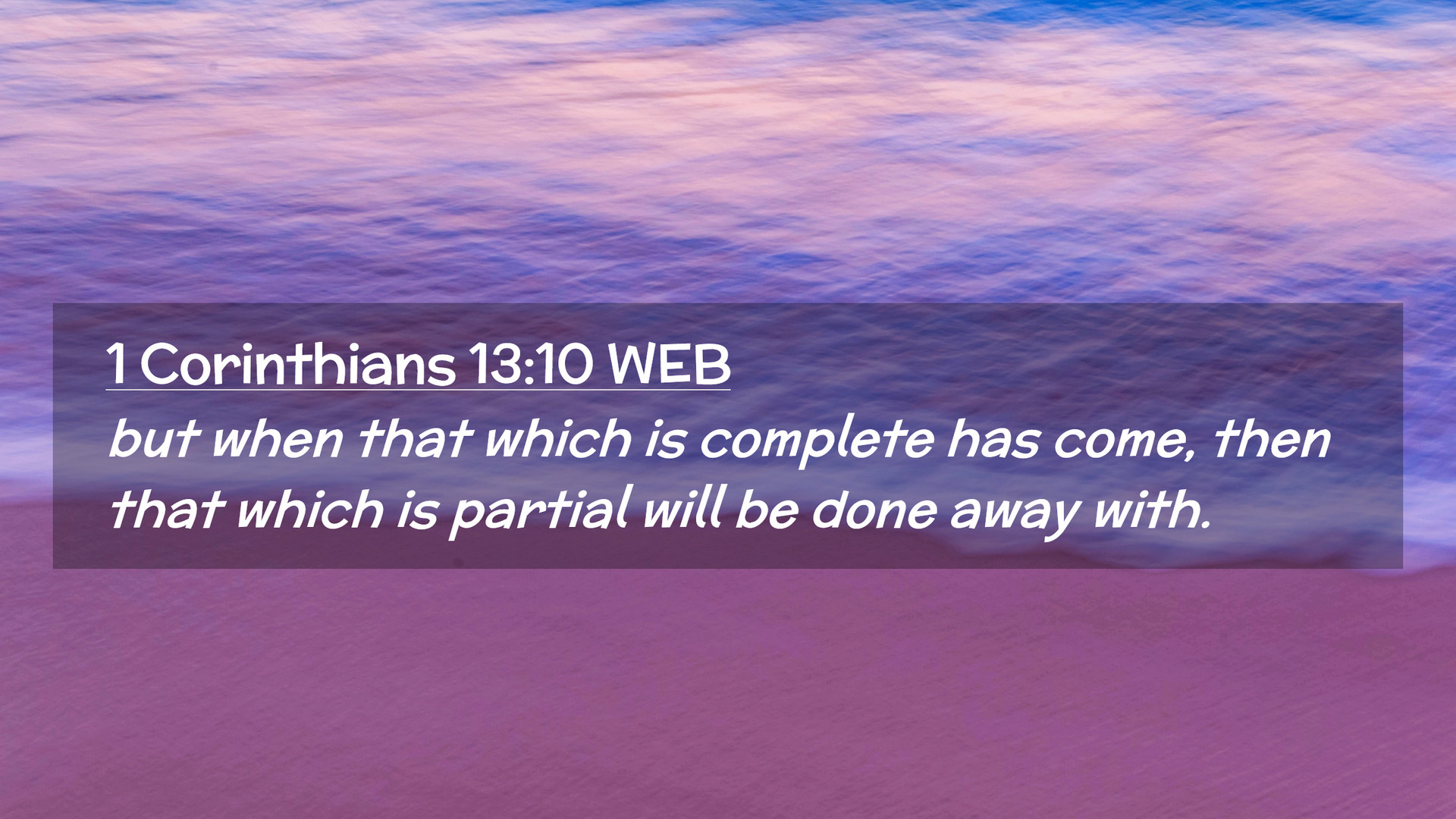 1 Corinthians 13:10 WEB

but when that which is complete has come, then that which is partial will be done away with.